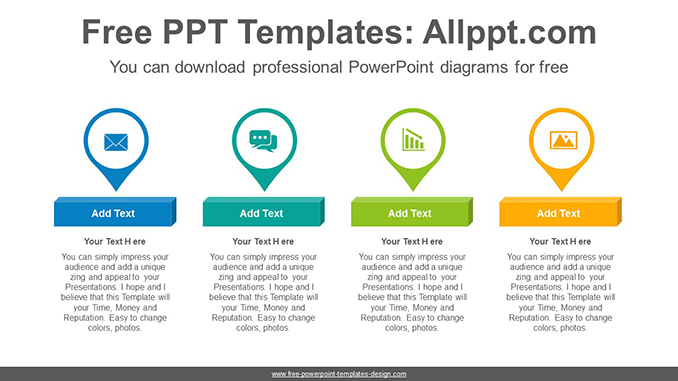 Free PPT Templates: Allppt.com

You can download professional PowerPoint diagrams for free

Add Text

Your Text Here

You can simply impress your audience and add a unique zing and appeal to your Presentations. I hope and I believe that this Template will your Time, Money and Reputation. Easy to change colors, photos.

Add Text

Your Text Here

You can simply impress your audience and add a unique zing and appeal to your Presentations. I hope and I believe that this Template will your Time, Money and Reputation. Easy to change colors, photos.

Add Text

Your Text Here

You can simply impress your audience and add a unique zing and appeal to your Presentations. I hope and I believe that this Template will your Time, Money and Reputation. Easy to change colors, photos.

Add Text

Your Text Here

You can simply impress your audience and add a unique zing and appeal to your Presentations. I hope and I believe that this Template will your Time, Money and Reputation. Easy to change colors, photos.

www.free-powerpoint-templates-design.com